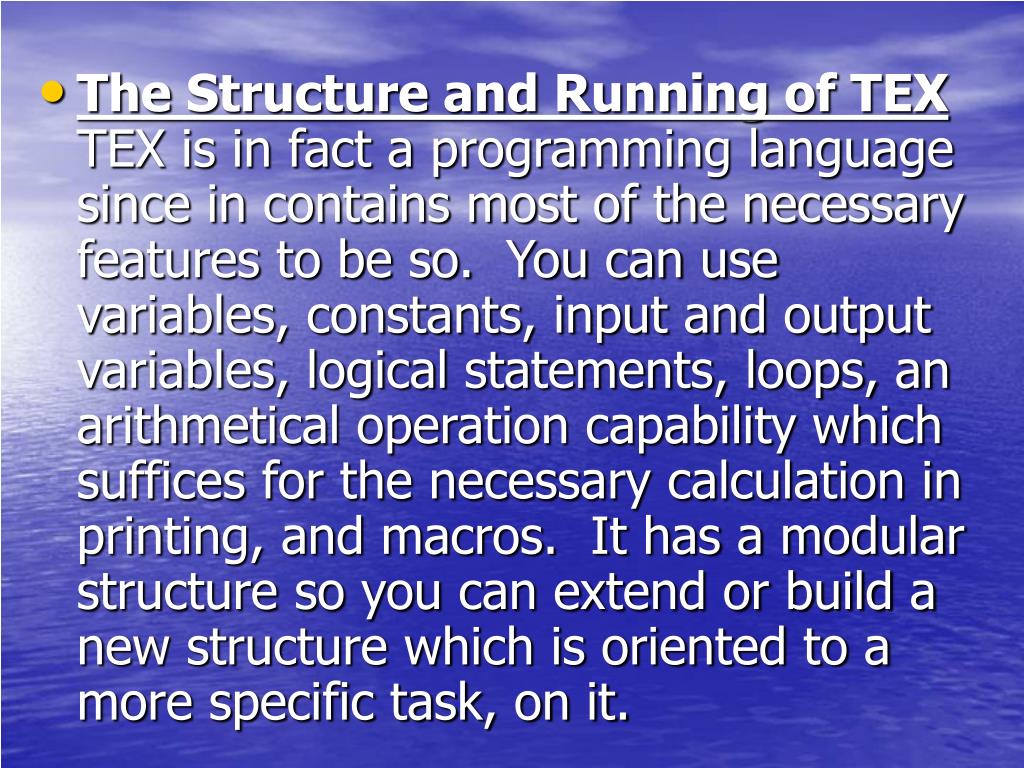 • The Structure and Running of TEX
TEX is in fact a programming language since in contains most of the necessary features to be so. You can use variables, constants, input and output variables, logical statements, loops, an arithmetical operation capability which suffices for the necessary calculation in printing, and macros. It has a modular structure so you can extend or build a new structure which is oriented to a more specific task, on it.